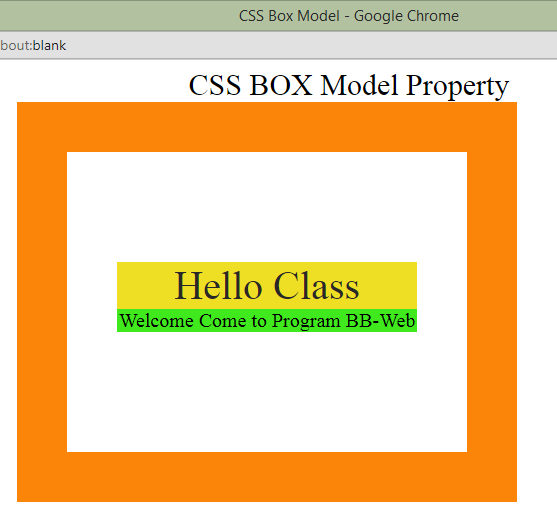 CSS Box Model - Google Chrome

bout:blank

CSS BOX Model Property

Hello Class

Welcome Come to Program BB-Web